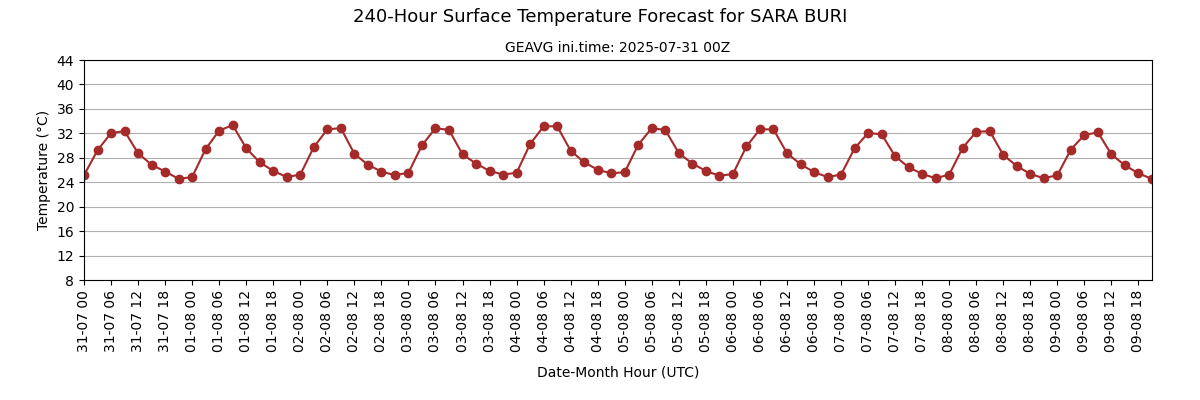 240-Hour Surface Temperature Forecast for SARA BURI

GEAVG ini.time: 2025-07-31 00Z

Temperature (°C)

44
40
36
32
28
24
20
16
12
8

31-07 00
31-07 06
31-07 12
31-07 18
01-08 00
01-08 06
01-08 12
01-08 18
02-08 00
02-08 06
02-08 12
02-08 18
03-08 00
03-08 06
03-08 12
03-08 18
04-08 00
04-08 06
04-08 12
04-08 18
05-08 00
05-08 06
05-08 12
05-08 18
06-08 00
06-08 06
06-08 12
06-08 18
07-08 00
07-08 06
07-08 12
07-08 18
08-08 00
08-08 06
08-08 12
08-08 18
09-08 00
09-08 06
09-08 12
09-08 18

Date-Month Hour (UTC)